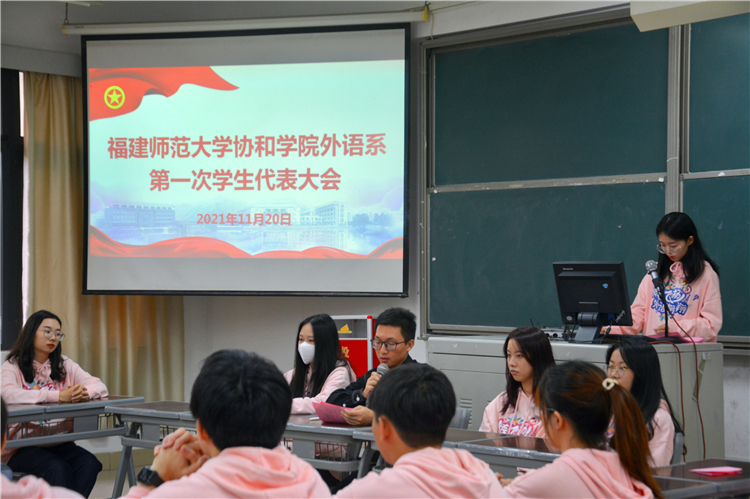 福建师范大学协和学院外语系
第一次学生代表大会

2021年11月20日